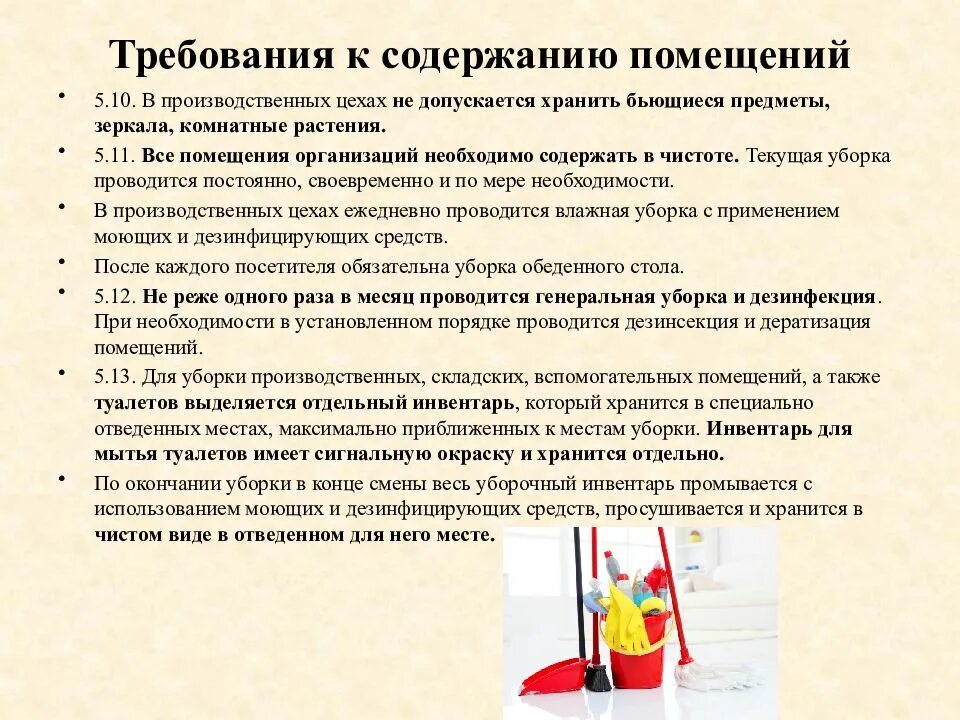 Требования к содержанию помещений

• 5.10. В производственных цехах не допускается хранить бьющиеся предметы, зеркала, комнатные растения.

• 5.11. Все помещения организаций необходимо содержать в чистоте. Текущая уборка проводится постоянно, своевременно и по мере необходимости.

• В производственных цехах ежедневно проводится влажная уборка с применением моющих и дезинфицирующих средств.

• После каждого посетителя обязательна уборка обеденного стола.

• 5.12. Не реже одного раза в месяц проводится генеральная уборка и дезинфекция. При необходимости в установленном порядке проводится дезинсекция и дератизация помещений.

• 5.13. Для уборки производственных, складских, вспомогательных помещений, а также туалетов выделяется отдельный инвентарь, который хранится в специально отведенных местах, максимально приближенных к местам уборки. Инвентарь для мытья туалетов имеет сигнальную окраску и хранится отдельно.

• По окончании уборки в конце смены весь уборочный инвентарь промывается с использованием моющих и дезинфицирующих средств, просушивается и хранится в чистом виде в отведенном для него месте.